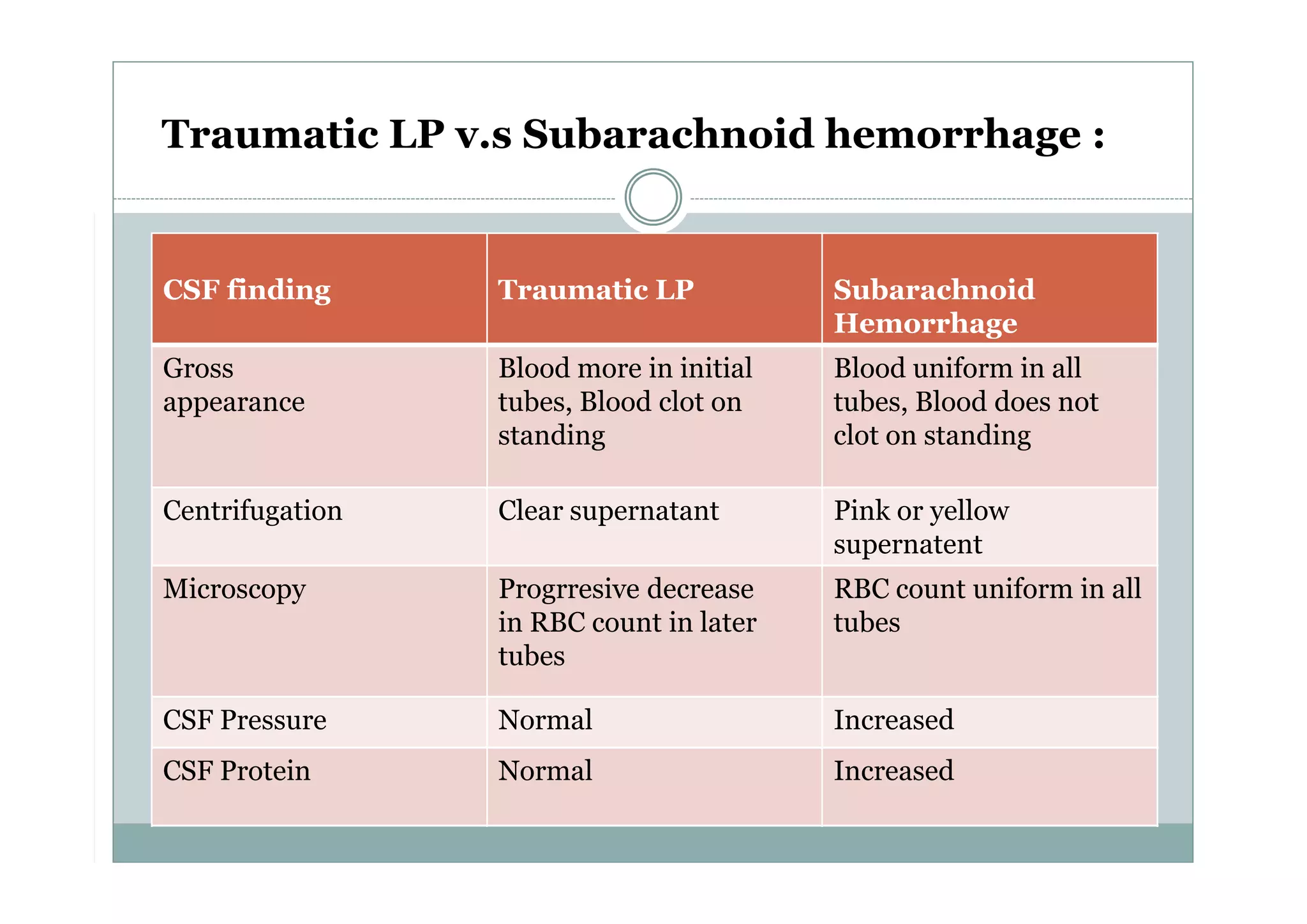 Traumatic LP v.s Subarachnoid hemorrhage :

| CSF finding | Traumatic LP | Subarachnoid Hemorrhage |
|---|---|---|
| Gross appearance | Blood more in initial tubes, Blood clot on standing | Blood uniform in all tubes, Blood does not clot on standing |
| Centrifugation | Clear supernatant | Pink or yellow supernatent |
| Microscopy | Progrresive decrease in RBC count in later tubes | RBC count uniform in all tubes |
| CSF Pressure | Normal | Increased |
| CSF Protein | Normal | Increased |